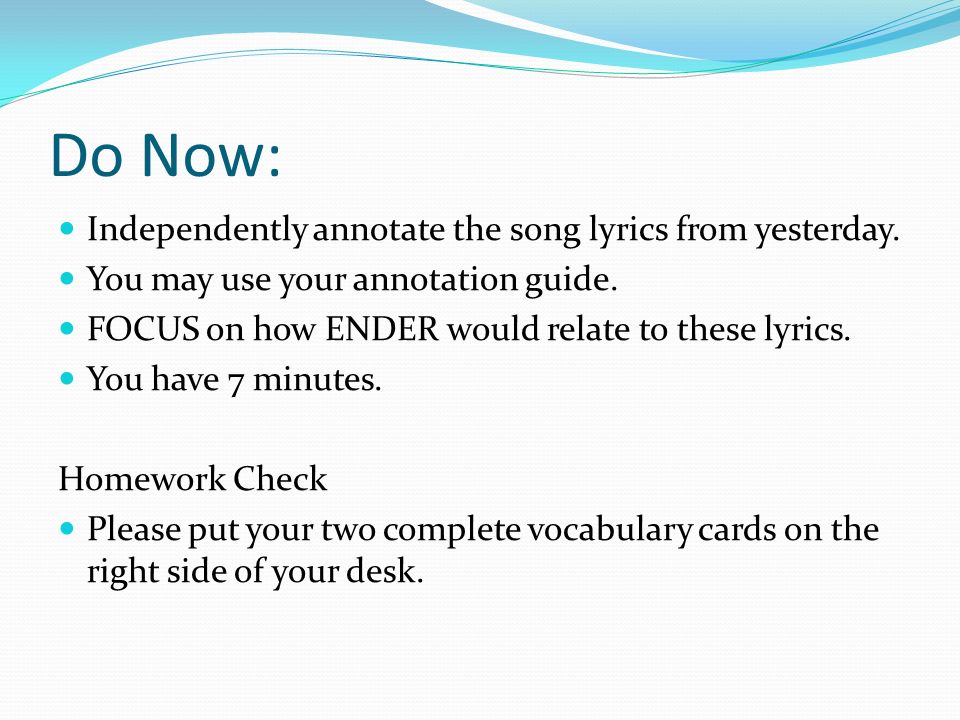 Do Now:

- Independently annotate the song lyrics from yesterday.
- You may use your annotation guide.
- FOCUS on how ENDER would relate to these lyrics.
- You have 7 minutes.

Homework Check

- Please put your two complete vocabulary cards on the right side of your desk.